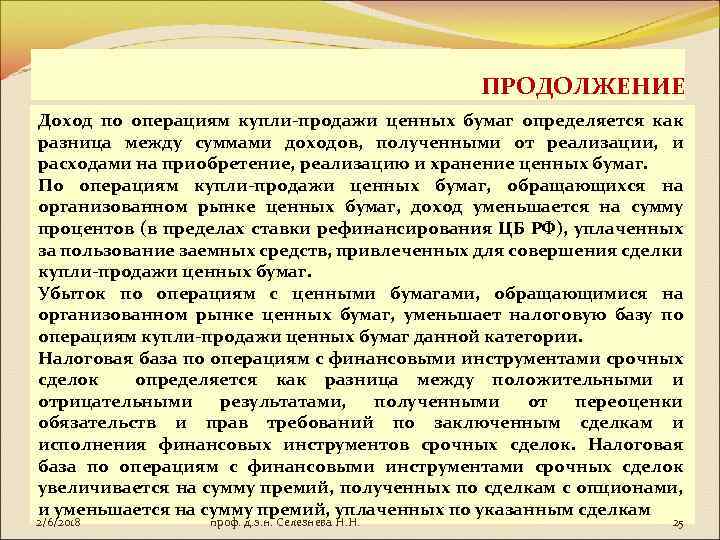 ПРОДОЛЖЕНИЕ

Доход по операциям купли-продажи ценных бумаг определяется как разница между суммами доходов, полученными от реализации, и расходами на приобретение, реализацию и хранение ценных бумаг.

По операциям купли-продажи ценных бумаг, обращающихся на организованном рынке ценных бумаг, доход уменьшается на сумму процентов (в пределах ставки рефинансирования ЦБ РФ), уплаченных за пользование заемных средств, привлеченных для совершения сделки купли-продажи ценных бумаг.

Убыток по операциям с ценными бумагами, обращающимися на организованном рынке ценных бумаг, уменьшает налоговую базу по операциям купли-продажи ценных бумаг данной категории.

Налоговая база по операциям с финансовыми инструментами срочных сделок определяется как разница между положительными и отрицательными результатами, полученными от переоценки обязательств и прав требований по заключенным сделкам и исполнения финансовых инструментов срочных сделок. Налоговая база по операциям с финансовыми инструментами срочных сделок увеличивается на сумму премий, полученных по сделкам с опционами, и уменьшается на сумму премий, уплаченных по указанным сделкам

2/6/2018 проф. д.э.н. Селезнева Н.Н. 25